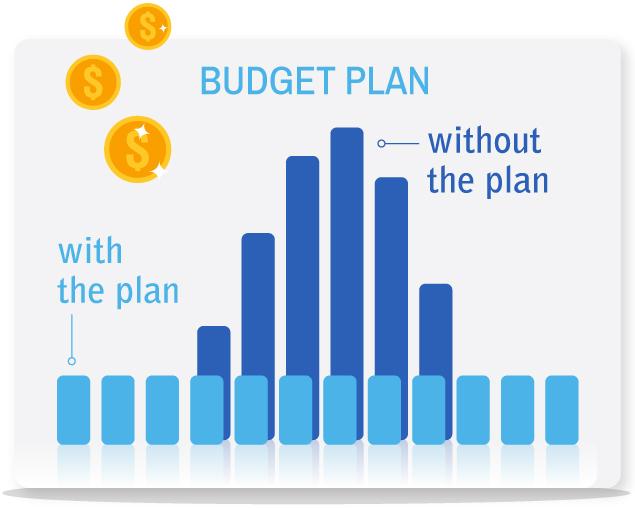 $
$
$
BUDGET PLAN

without the plan

with the plan